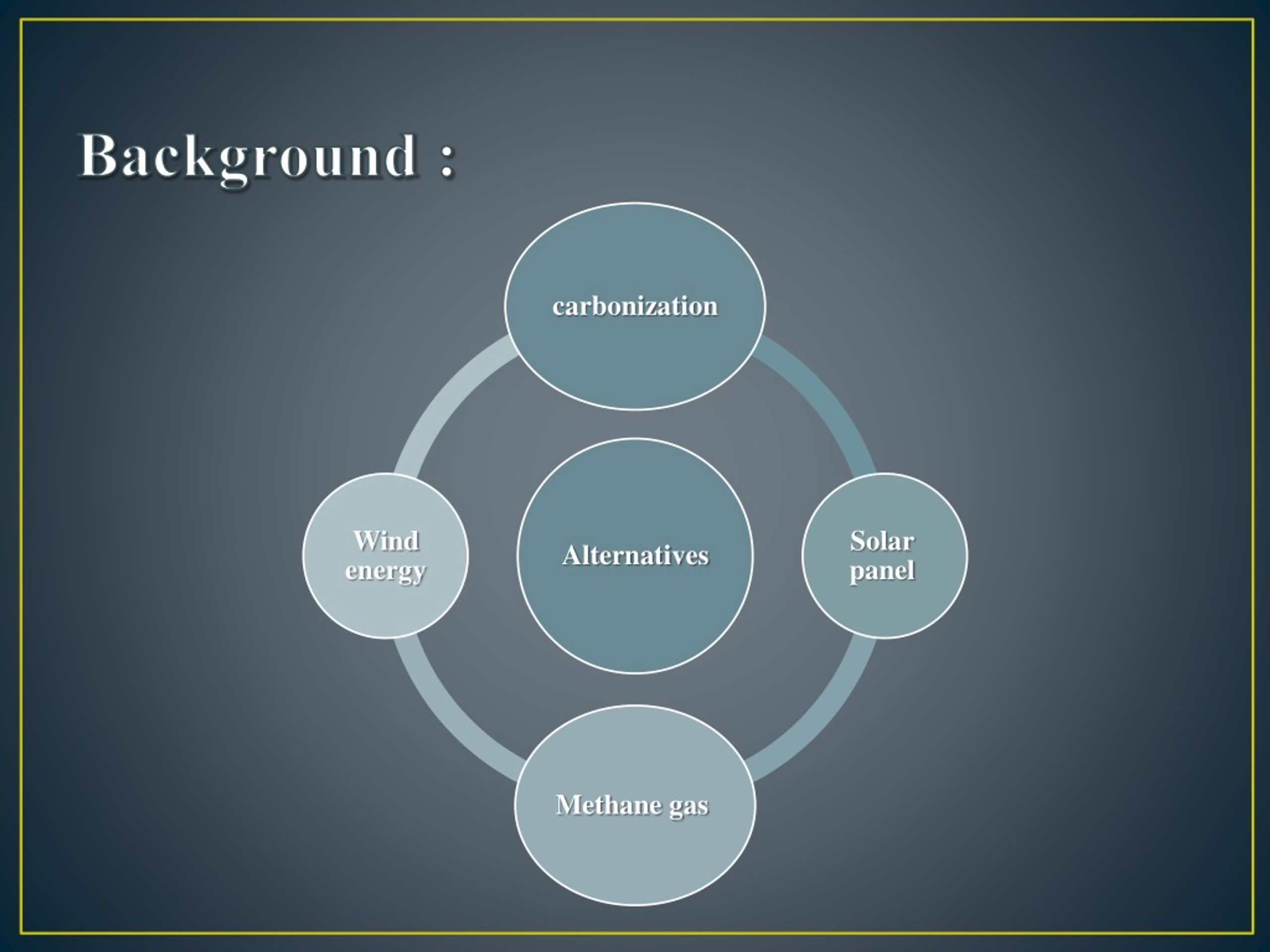 Background :

carbonization

Wind energy

Alternatives

Solar panel

Methane gas